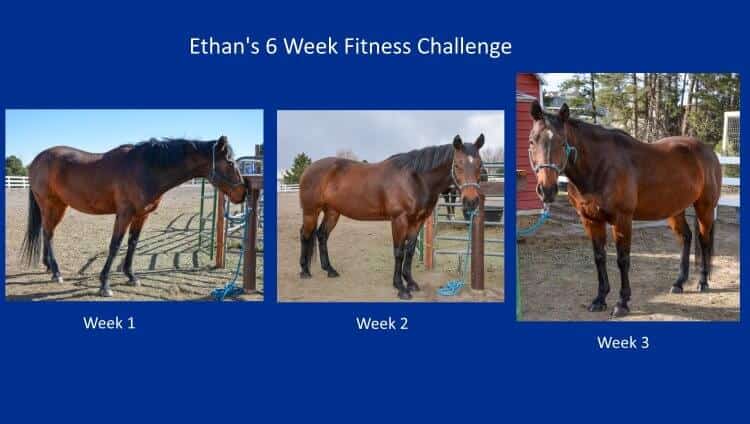 Ethan's 6 Week Fitness Challenge

Week 1

Week 2

Week 3